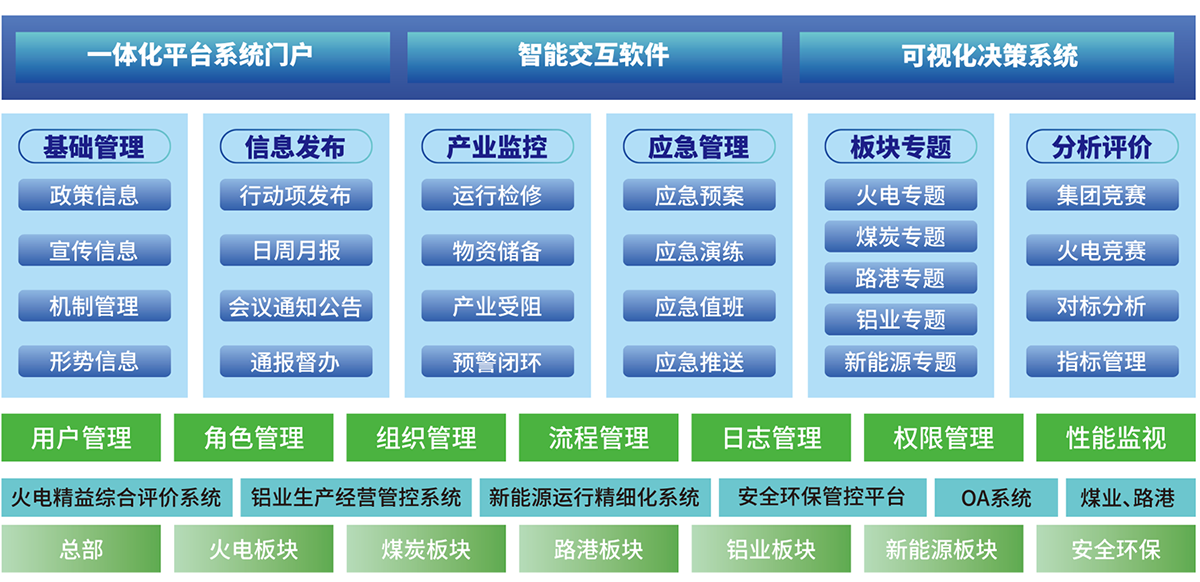 一体化平台系统门户
智能交互软件
可视化决策系统

基础管理
政策信息
宣传信息
机制管理
形势信息

信息发布
行动项发布
日周月报
会议通知公告
通报督办

产业监控
运行检修
物资储备
产业受阻
预警闭环

应急管理
应急预案
应急演练
应急值班
应急推送

板块专题
火电专题
煤炭专题
路港专题
铝业专题
新能源专题

分析评价
集团竞赛
火电竞赛
对标分析
指标管理

用户管理
角色管理
组织管理
流程管理
日志管理
权限管理
性能监视

火电精益综合评价系统
铝业生产经营管控系统
新能源运行精细化系统
安全环保管控平台
OA系统
煤业、路港

总部
火电板块
煤炭板块
路港板块
铝业板块
新能源板块
安全环保